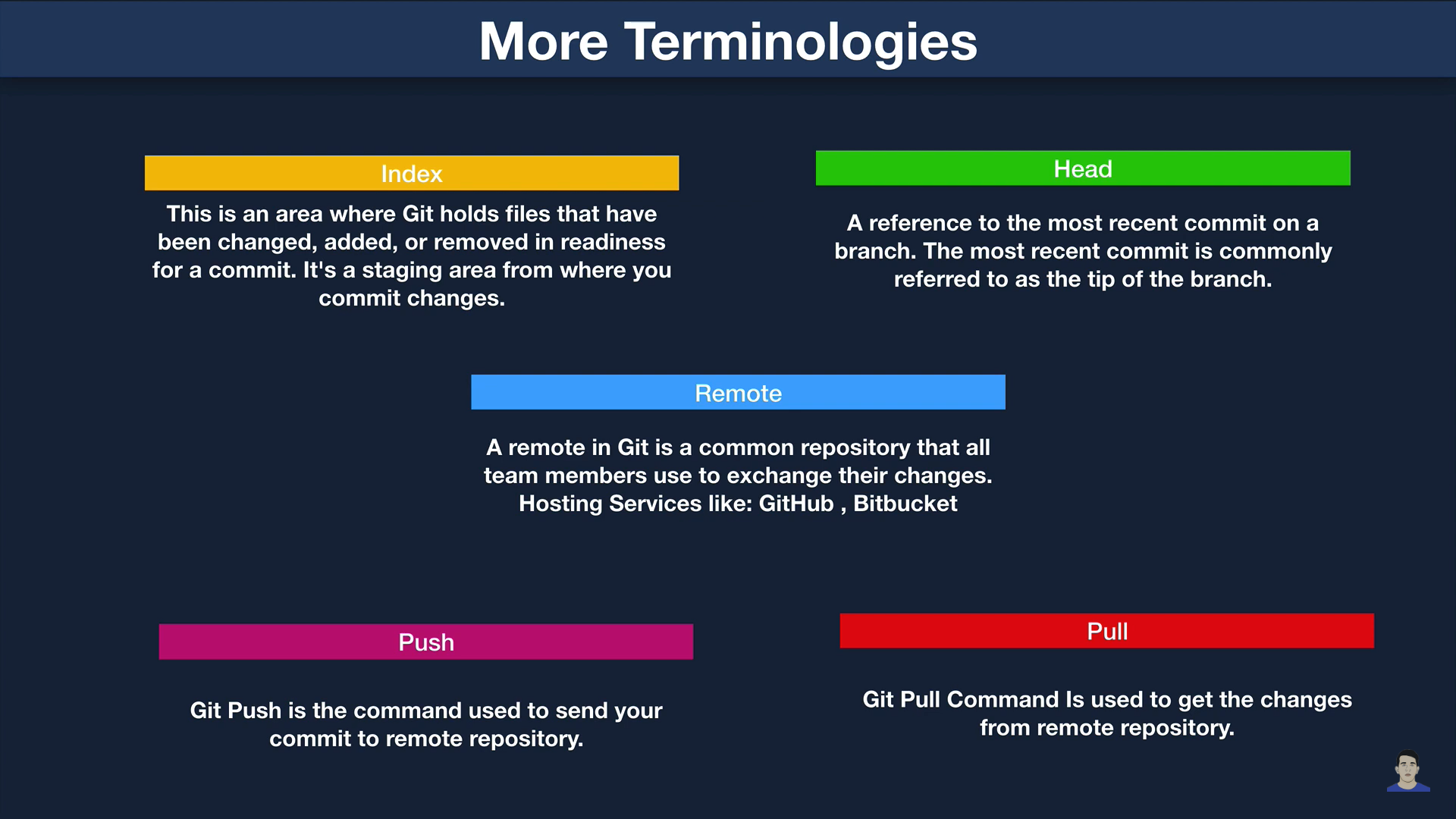 More Terminologies

Index

This is an area where Git holds files that have been changed, added, or removed in readiness for a commit. It's a staging area from where you commit changes.

Head

A reference to the most recent commit on a branch. The most recent commit is commonly referred to as the tip of the branch.

Remote

A remote in Git is a common repository that all team members use to exchange their changes. Hosting Services like: GitHub , Bitbucket

Push

Git Push is the command used to send your commit to remote repository.

Pull

Git Pull Command Is used to get the changes from remote repository.